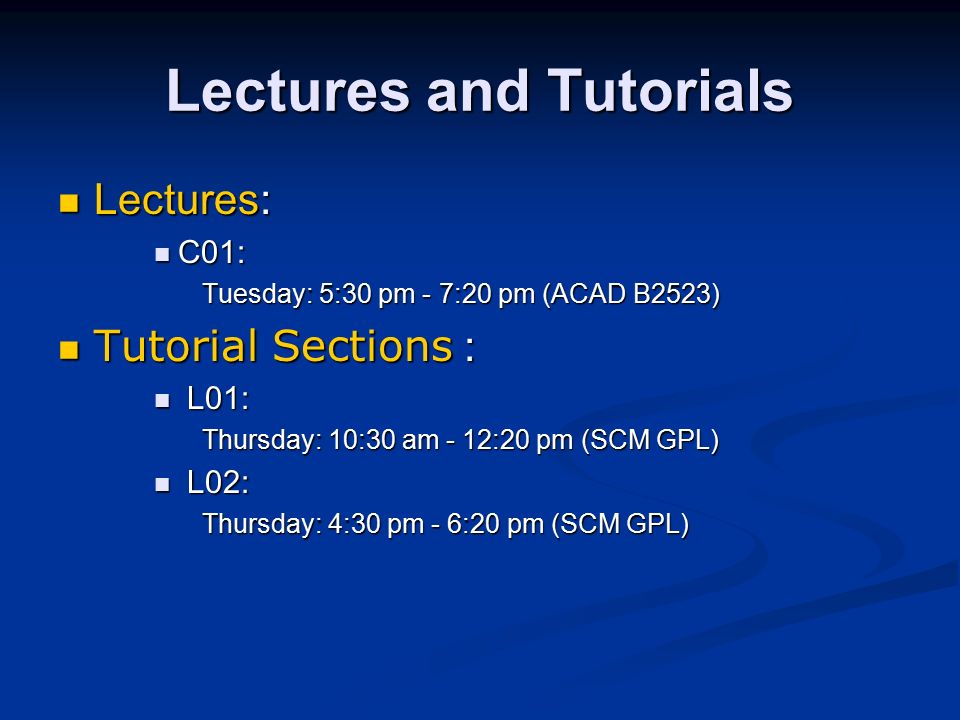 Lectures and Tutorials

Lectures:

C01:

Tuesday: 5:30 pm - 7:20 pm (ACAD B2523)

Tutorial Sections :

L01:

Thursday: 10:30 am - 12:20 pm (SCM GPL)

L02:

Thursday: 4:30 pm - 6:20 pm (SCM GPL)